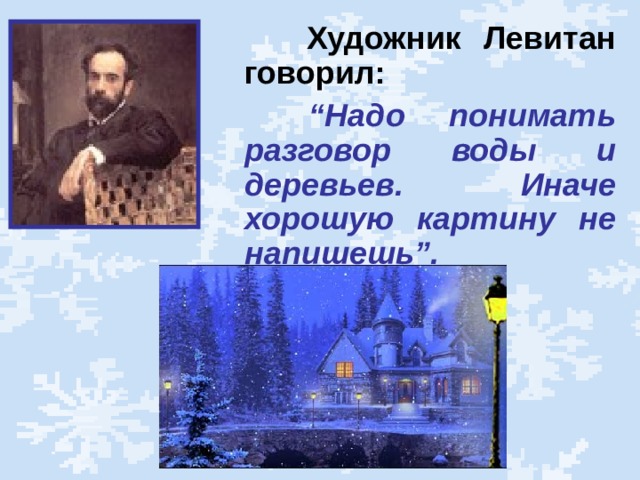 Художник Левитан говорил:

“Надо понимать разговор воды и деревьев. Иначе хорошую картину не напишешь”.